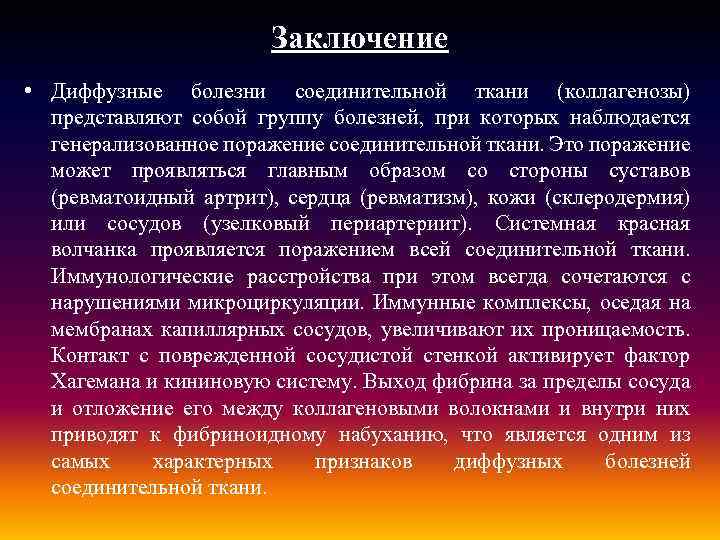 Заключение

• Диффузные болезни соединительной ткани (коллагенозы) представляют собой группу болезней, при которых наблюдается генерализованное поражение соединительной ткани. Это поражение может проявляться главным образом со стороны суставов (ревматоидный артрит), сердца (ревматизм), кожи (склеродермия) или сосудов (узелковый периартериит). Системная красная волчанка проявляется поражением всей соединительной ткани. Иммунологические расстройства при этом всегда сочетаются с нарушениями микроциркуляции. Иммунные комплексы, оседая на мембранах капиллярных сосудов, увеличивают их проницаемость. Контакт с поврежденной сосудистой стенкой активирует фактор Хагемана и кининовую систему. Выход фибрина за пределы сосуда и отложение его между коллагеновыми волокнами и внутри них приводят к фибриноидному набуханию, что является одним из самых характерных признаков диффузных болезней соединительной ткани.